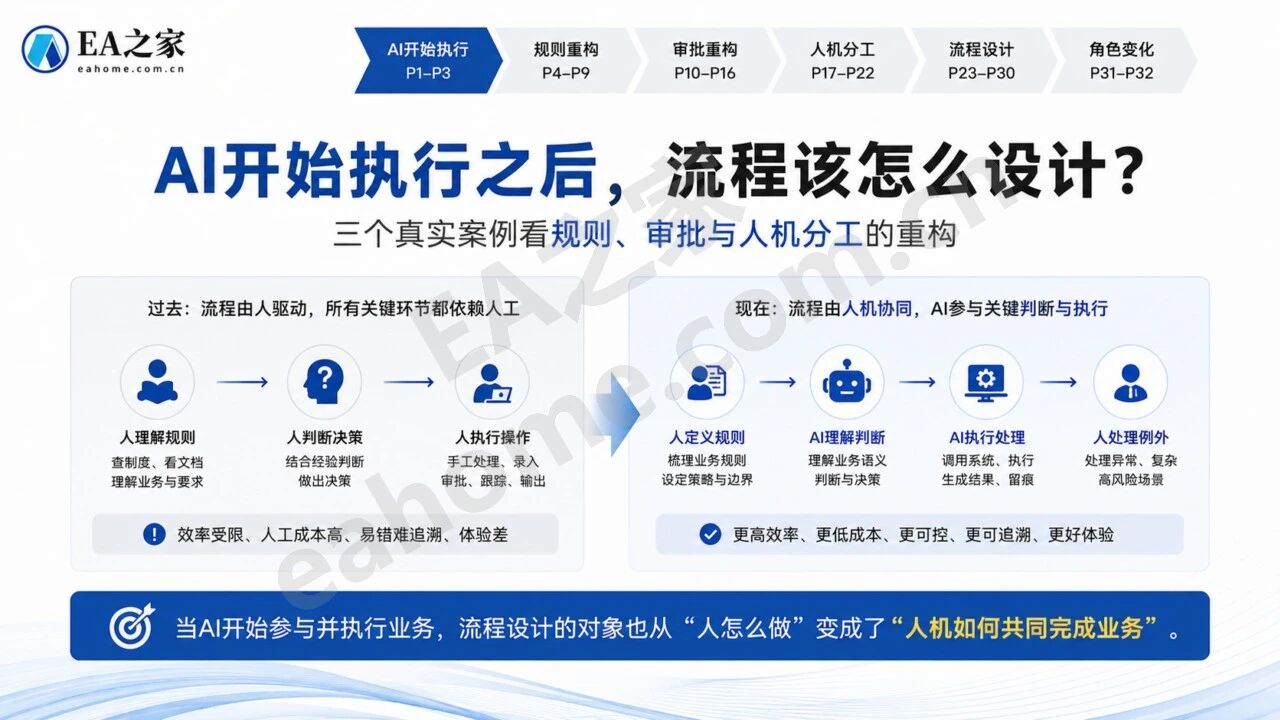 EA之家
eahome.com.cn

AI开始执行
P1–P3

规则重构
P4–P9

审批重构
P10–P16

人机分工
P17–P22

流程设计
P23–P30

角色变化
P31–P32

AI开始执行之后，流程该怎么设计？

三个真实案例看规则、审批与人机分工的重构

过去：流程由人驱动，所有关键环节都依赖人工

人理解规则
查制度、看文档
理解业务与要求

人判断决策
结合经验判断
做出决策

人执行操作
手工处理、录入
审批、跟踪、输出

效率受限、人工成本高、易错难追溯、体验差

现在：流程由人机协同，AI参与关键判断与执行

人定义规则
梳理业务规则
设定策略与边界

AI理解判断
理解业务语义
判断与决策

AI执行处理
调用系统、执行
生成结果、留痕

人处理例外
处理异常、复杂
高风险场景

更高效率、更低成本、更可控、更可追溯、更好体验

当AI开始参与并执行业务，流程设计的对象也从“人怎么做”变成了“人机如何共同完成业务”。

EA之家 eahome.com.cn